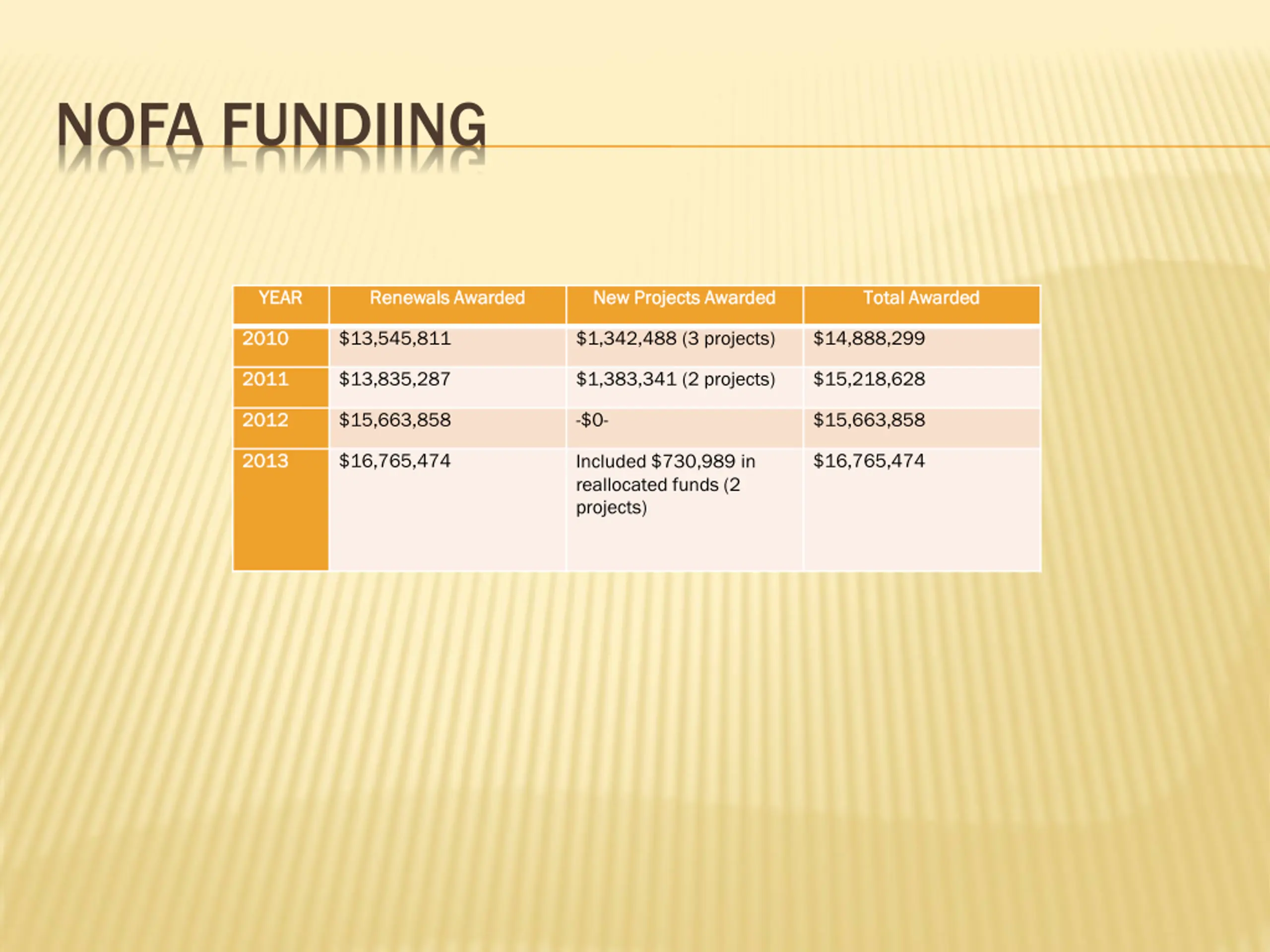 NOFA FUNDIING

| YEAR | Renewals Awarded | New Projects Awarded | Total Awarded |
|---|---|---|---|
| 2010 | \$13,545,811 | \$1,342,488 (3 projects) | \$14,888,299 |
| 2011 | \$13,835,287 | \$1,383,341 (2 projects) | \$15,218,628 |
| 2012 | \$15,663,858 | -\$0- | \$15,663,858 |
| 2013 | \$16,765,474 | Included \$730,989 in reallocated funds (2 projects) | \$16,765,474 |